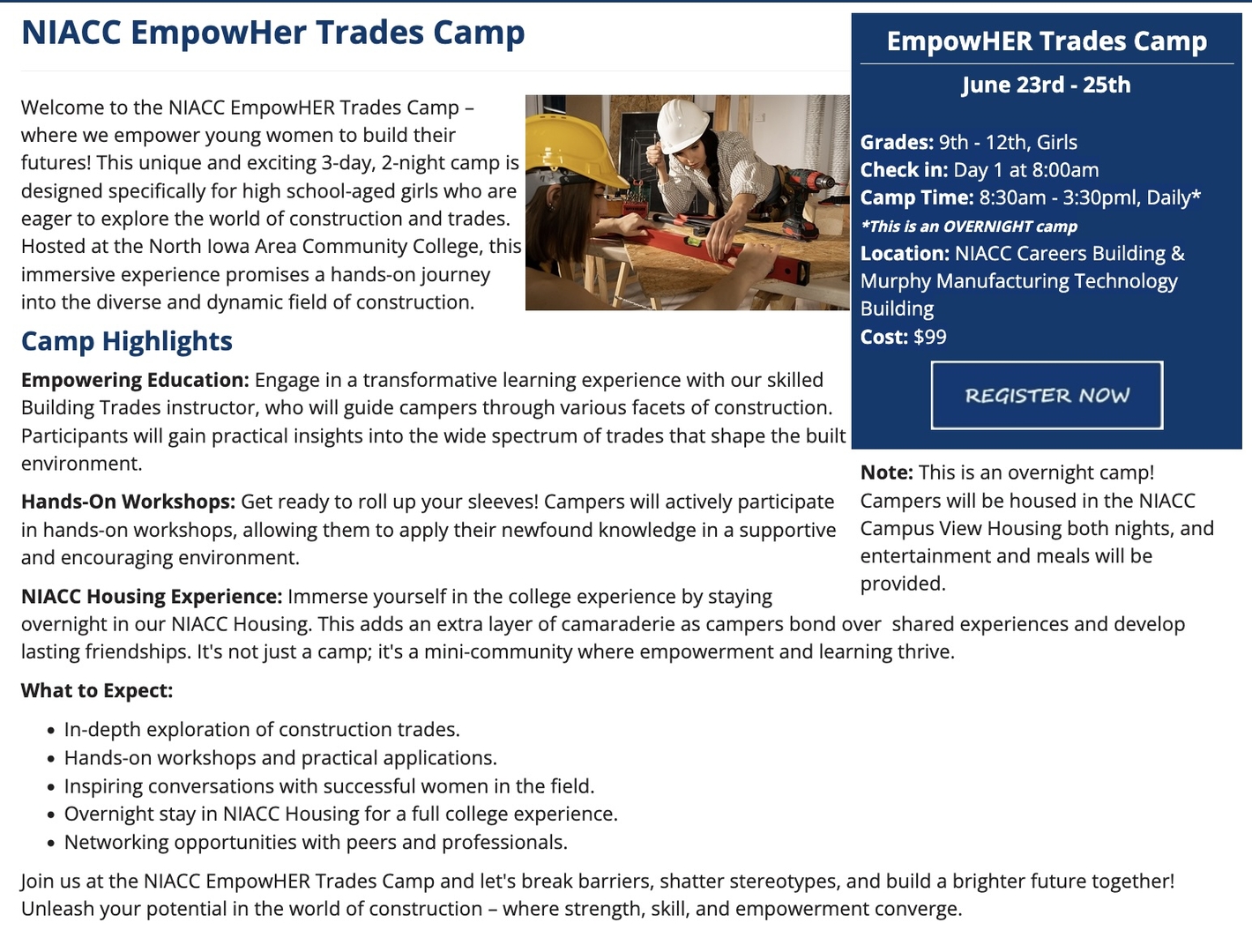 NIACC EmpowHer Trades Camp

Welcome to the NIACC EmpowHER Trades Camp – where we empower young women to build their futures! This unique and exciting 3-day, 2-night camp is designed specifically for high school-aged girls who are eager to explore the world of construction and trades. Hosted at the North Iowa Area Community College, this immersive experience promises a hands-on journey into the diverse and dynamic field of construction.

Camp Highlights

Empowering Education: Engage in a transformative learning experience with our skilled Building Trades instructor, who will guide campers through various facets of construction. Participants will gain practical insights into the wide spectrum of trades that shape the built environment.

Hands-On Workshops: Get ready to roll up your sleeves! Campers will actively participate in hands-on workshops, allowing them to apply their newfound knowledge in a supportive and encouraging environment.

NIACC Housing Experience: Immerse yourself in the college experience by staying overnight in our NIACC Housing. This adds an extra layer of camaraderie as campers bond over shared experiences and develop lasting friendships. It's not just a camp; it's a mini-community where empowerment and learning thrive.

What to Expect:

- In-depth exploration of construction trades.
- Hands-on workshops and practical applications.
- Inspiring conversations with successful women in the field.
- Overnight stay in NIACC Housing for a full college experience.
- Networking opportunities with peers and professionals.

Join us at the NIACC EmpowHER Trades Camp and let's break barriers, shatter stereotypes, and build a brighter future together! Unleash your potential in the world of construction – where strength, skill, and empowerment converge.

EmpowHER Trades Camp

June 23rd - 25th

Grades: 9th - 12th, Girls
Check in: Day 1 at 8:00am
Camp Time: 8:30am - 3:30pml, Daily*
*This is an OVERNIGHT camp
Location: NIACC Careers Building & Murphy Manufacturing Technology Building
Cost: $99

REGISTER NOW

Note: This is an overnight camp! Campers will be housed in the NIACC Campus View Housing both nights, and entertainment and meals will be provided.